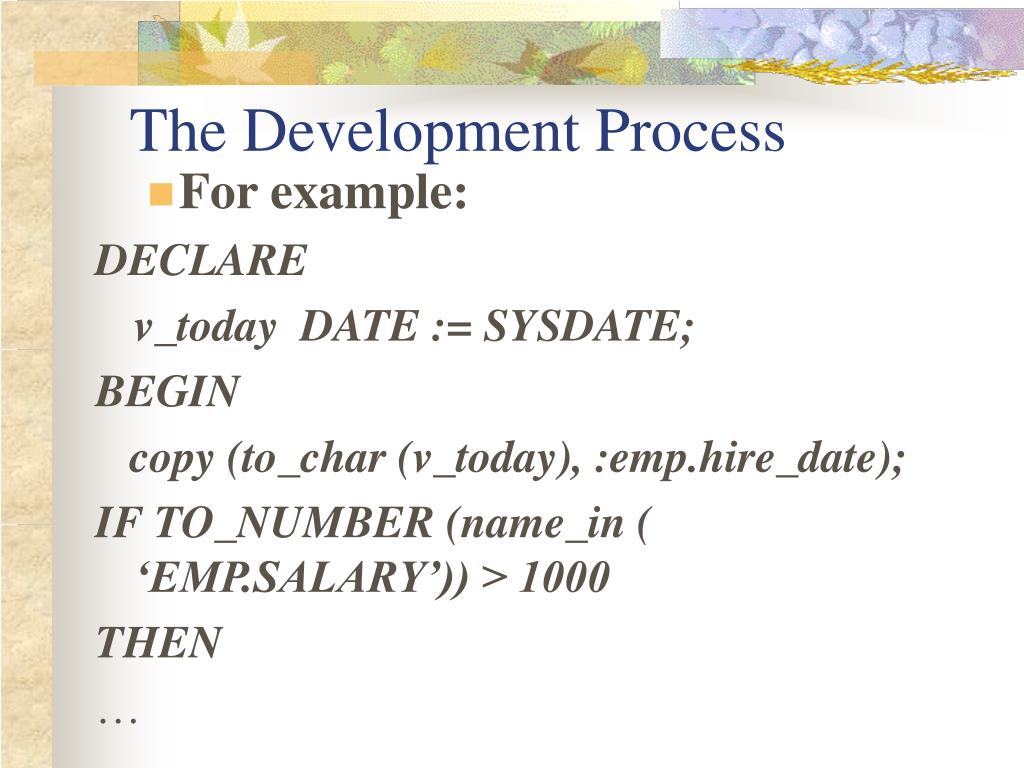 The Development Process

For example:

DECLARE

v_today DATE := SYSDATE;

BEGIN

copy (to_char (v_today), :emp.hire_date);

IF TO_NUMBER (name_in ( ‘EMP.SALARY’)) > 1000

THEN

…